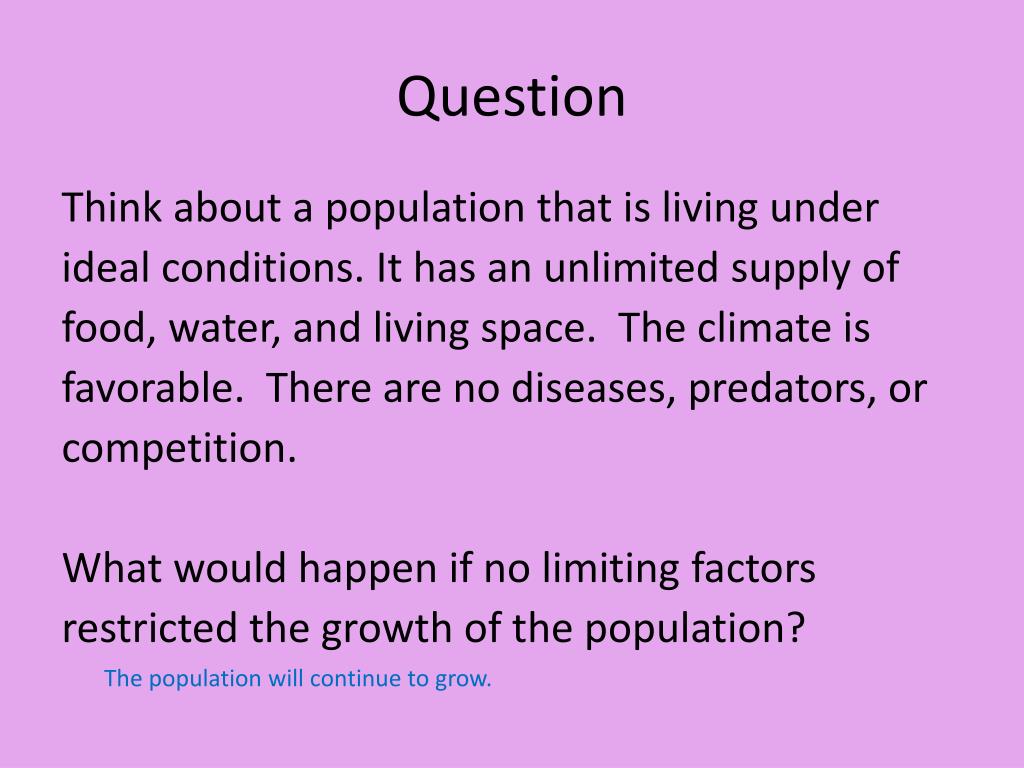 Question

Think about a population that is living under ideal conditions. It has an unlimited supply of food, water, and living space. The climate is favorable. There are no diseases, predators, or competition.

What would happen if no limiting factors restricted the growth of the population?

The population will continue to grow.